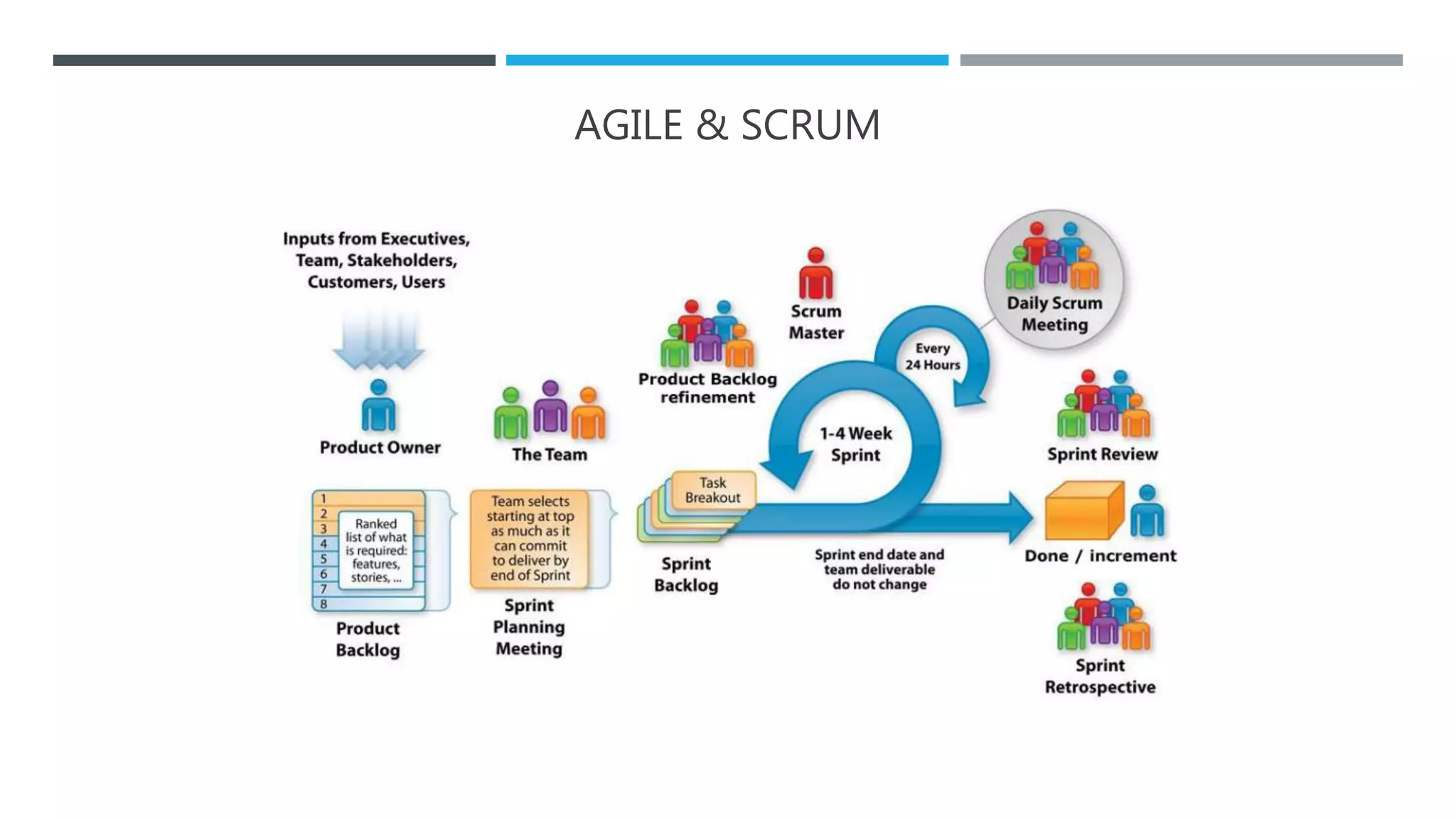 AGILE & SCRUM

Inputs from Executives, Team, Stakeholders, Customers, Users

Product Owner

The Team

Product Backlog refinement

Scrum Master

Daily Scrum Meeting

Every 24 Hours

1-4 Week Sprint

Sprint Review

1
2
3
4
5
6
7
8

Ranked list of what is required: features, stories, ...

Product Backlog

Team selects starting at top as much as it can commit to deliver by end of Sprint

Sprint Planning Meeting

Task Breakout

Sprint Backlog

Sprint end date and team deliverable do not change

Done / increment

Sprint Retrospective